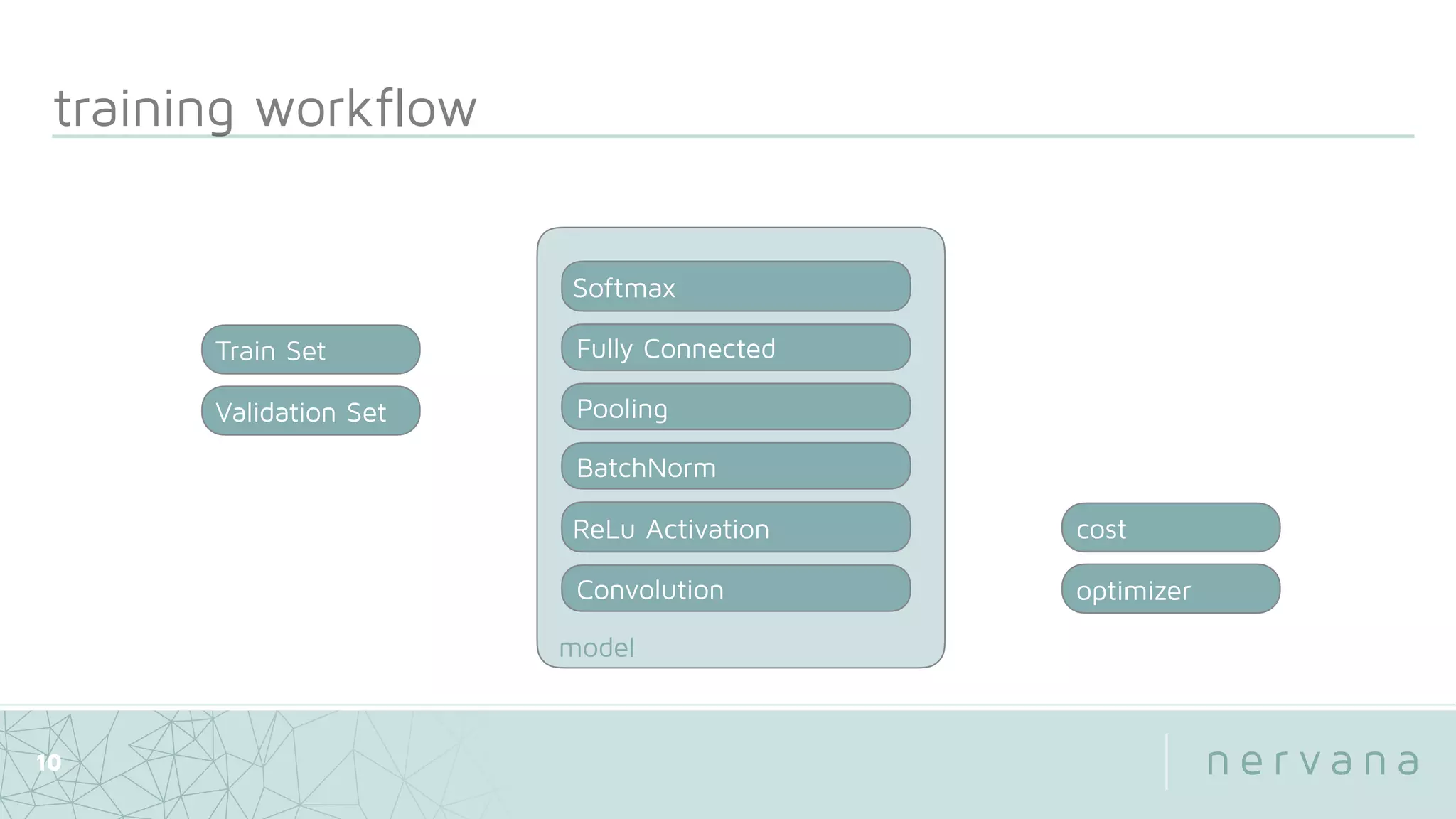 training workflow

Train Set

Validation Set

Softmax

Fully Connected

Pooling

BatchNorm

ReLu Activation

Convolution

model

cost

optimizer

10

nervana